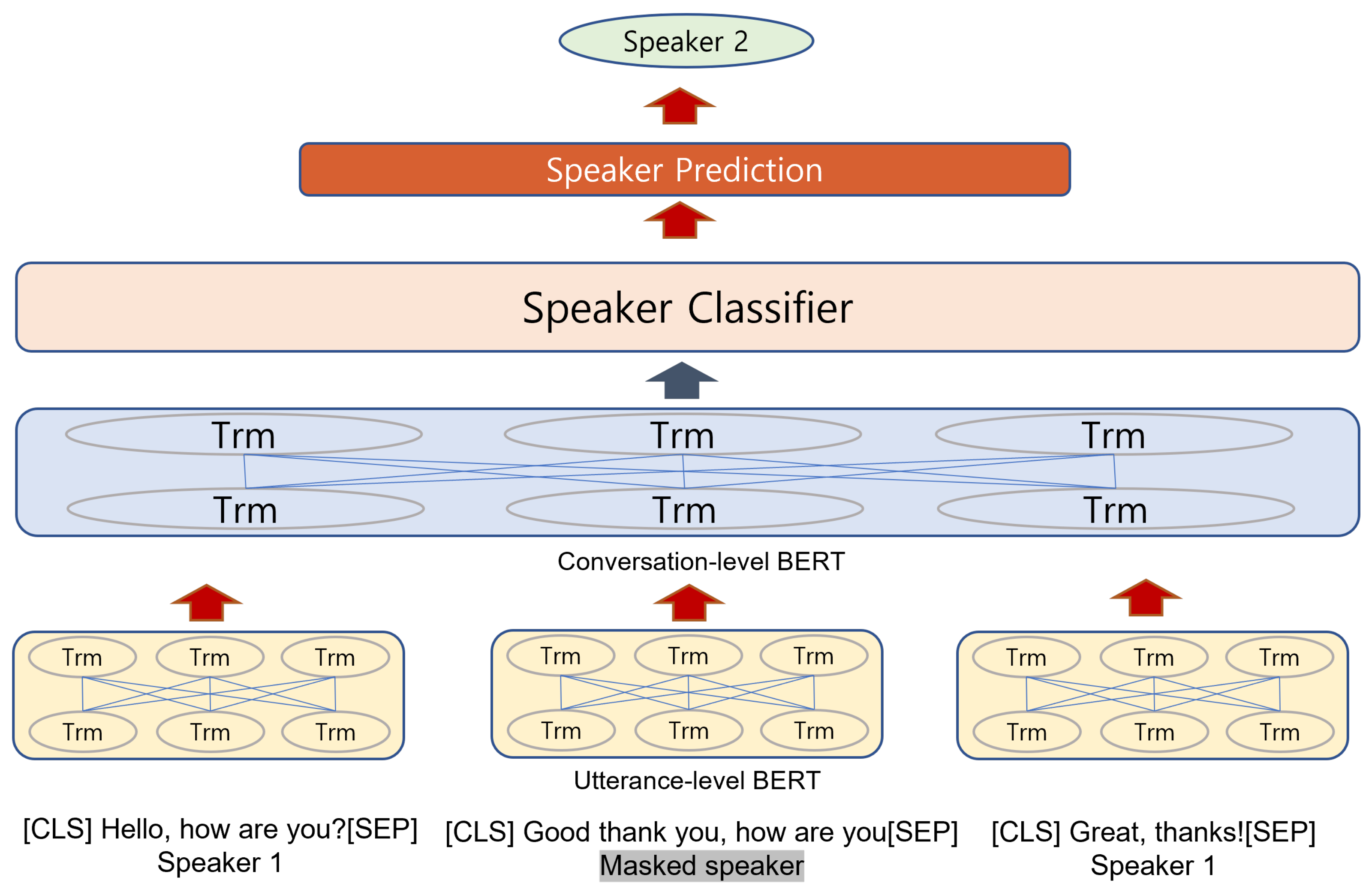 Speaker 2

Speaker Prediction

Speaker Classifier

Trm Trm Trm
Trm Trm Trm

Conversation-level BERT

Trm Trm Trm
Trm Trm Trm

Trm Trm Trm
Trm Trm Trm

Trm Trm Trm
Trm Trm Trm

Utterance-level BERT

[CLS] Hello, how are you?[SEP]
Speaker 1

[CLS] Good thank you, how are you[SEP]
Masked speaker

[CLS] Great, thanks![SEP]
Speaker 1